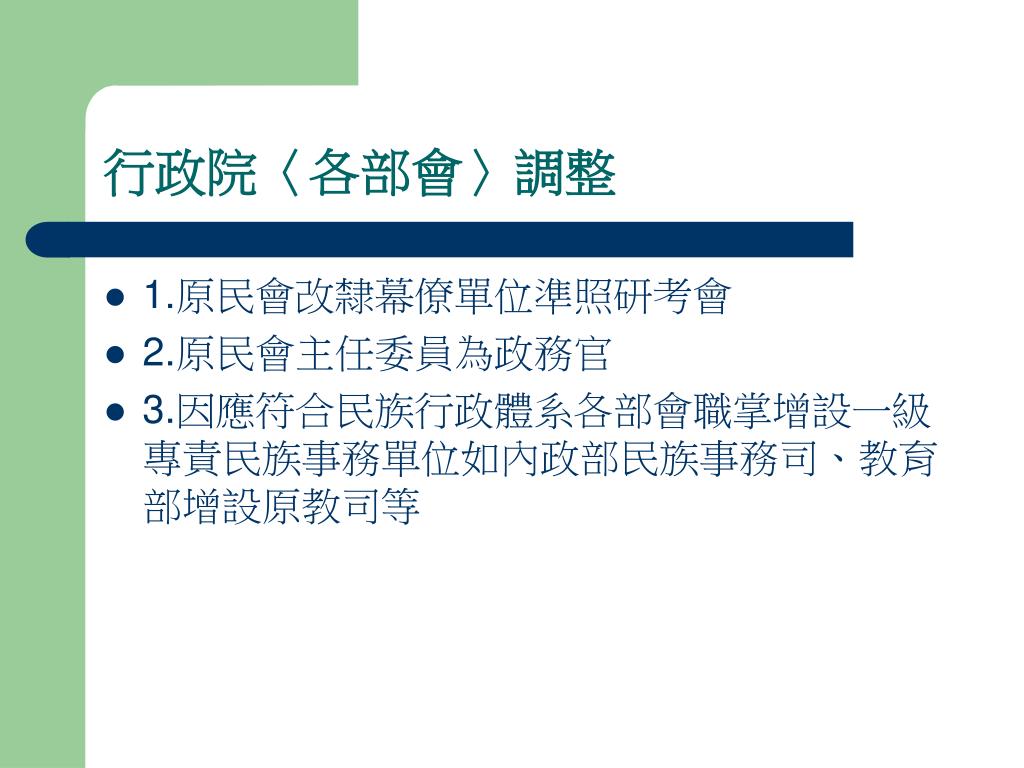 行政院〈各部會〉調整

- 1.原民會改隸幕僚單位準照研考會
- 2.原民會主任委員為政務官
- 3.因應符合民族行政體系各部會職掌增設一級專責民族事務單位如內政部民族事務司、教育部增設原教司等